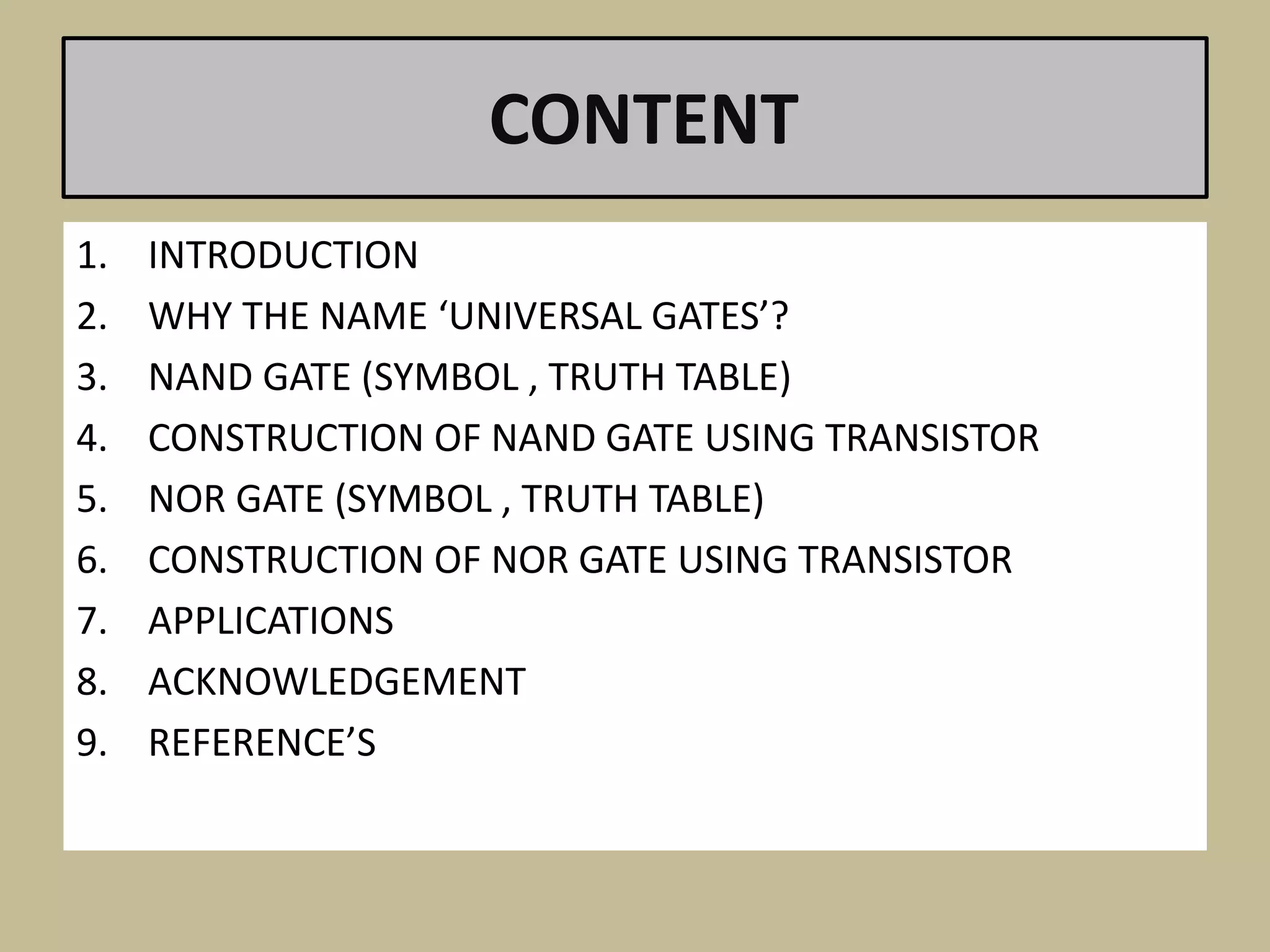 CONTENT

1. INTRODUCTION
2. WHY THE NAME ‘UNIVERSAL GATES’?
3. NAND GATE (SYMBOL , TRUTH TABLE)
4. CONSTRUCTION OF NAND GATE USING TRANSISTOR
5. NOR GATE (SYMBOL , TRUTH TABLE)
6. CONSTRUCTION OF NOR GATE USING TRANSISTOR
7. APPLICATIONS
8. ACKNOWLEDGEMENT
9. REFERENCE’S